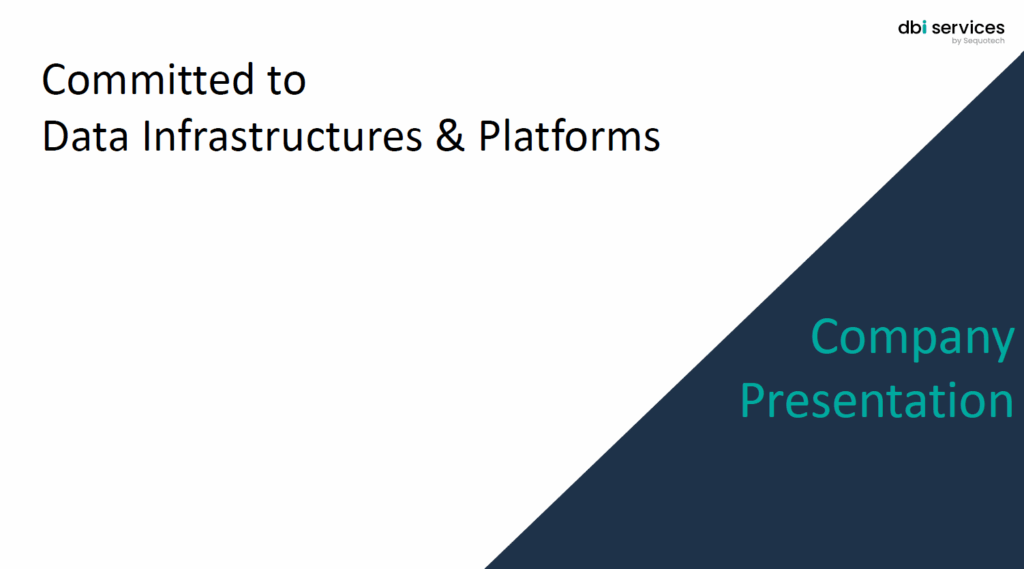 dbi services
by Sequotech

Committed to
Data Infrastructures & Platforms

Company
Presentation